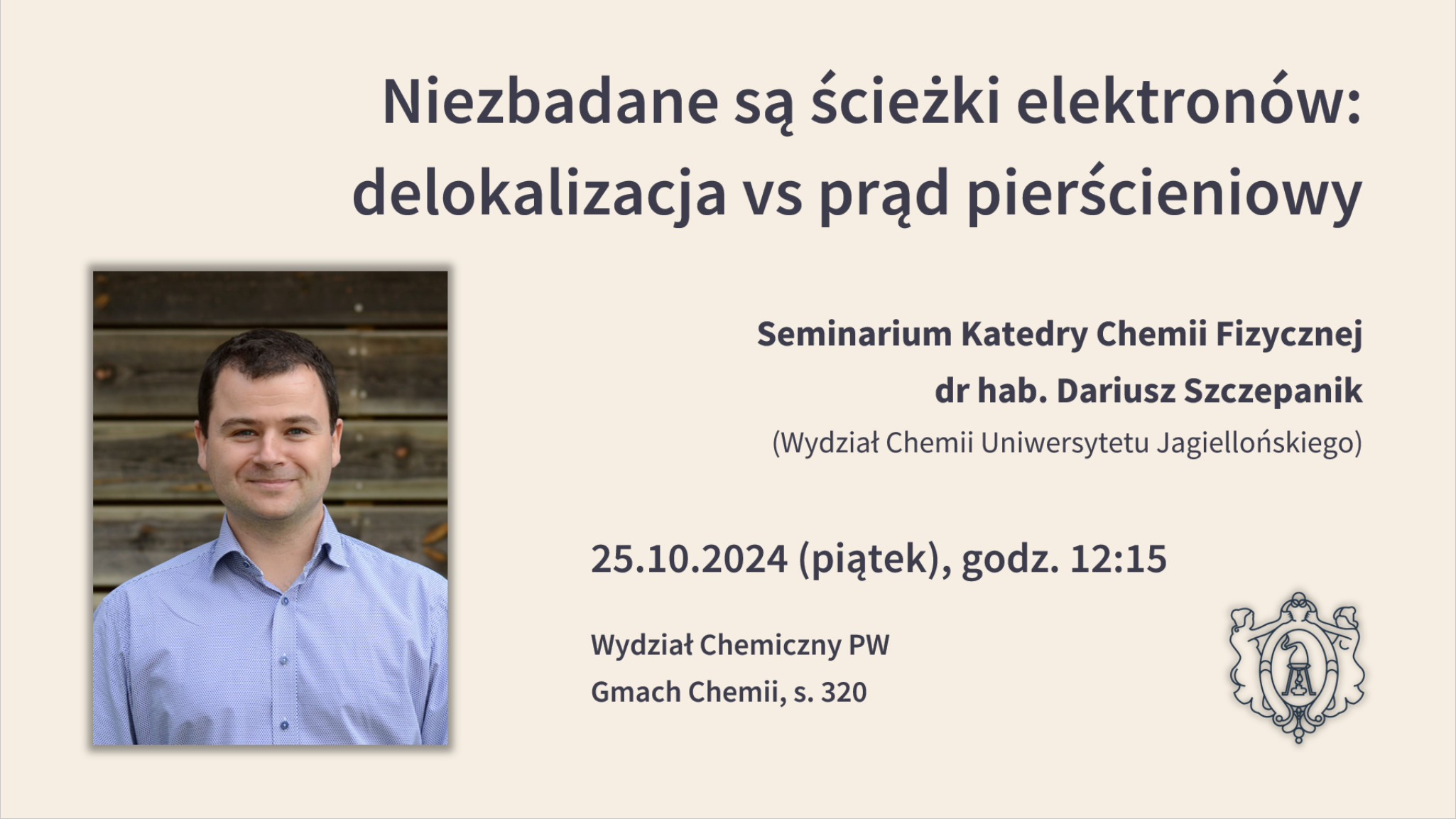 Niezbadane są ścieżki elektronów: delokalizacja vs prąd pierścieniowy

Seminarium Katedry Chemii Fizycznej
dr hab. Dariusz Szczepanik
(Wydział Chemii Uniwersytetu Jagiellońskiego)

25.10.2024 (piątek), godz. 12:15

Wydział Chemiczny PW
Gmach Chemii, s. 320